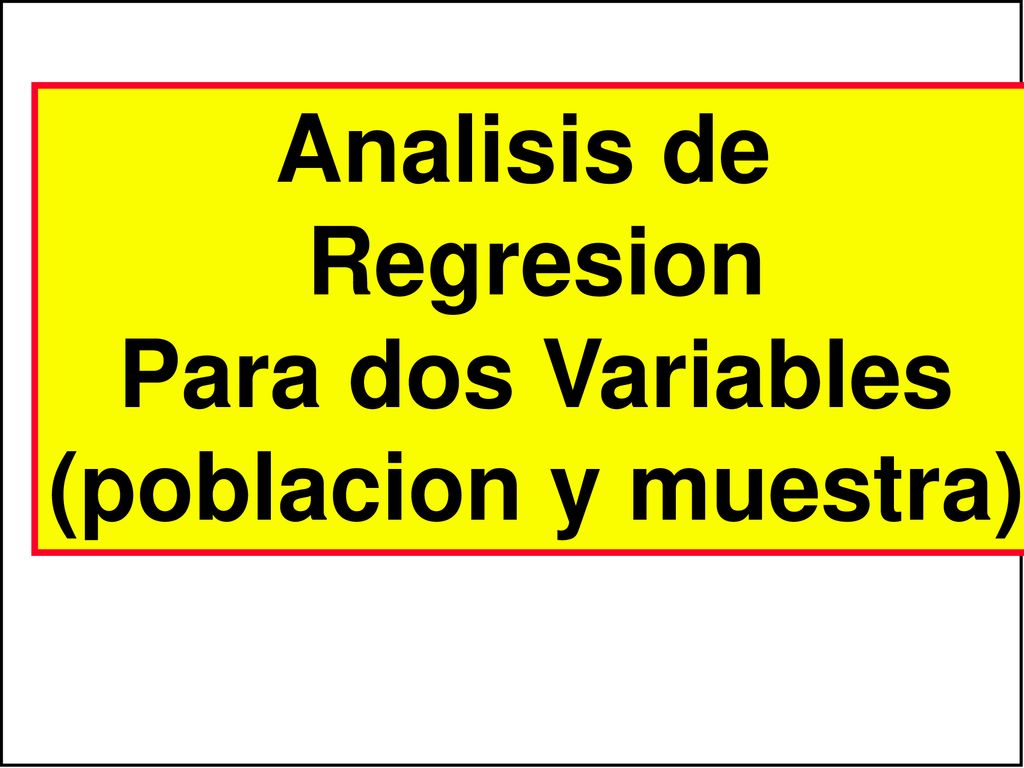 Analisis de Regresion Para dos Variables (poblacion y muestra)